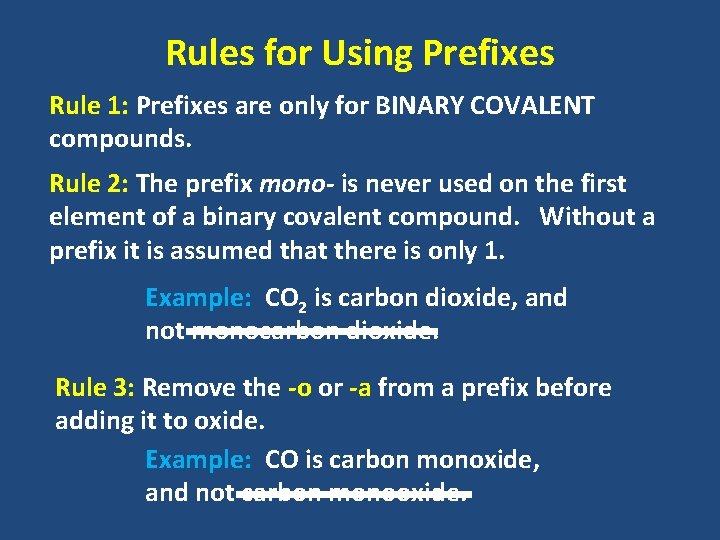 Rules for Using Prefixes

Rule 1: Prefixes are only for BINARY COVALENT compounds.

Rule 2: The prefix mono- is never used on the first element of a binary covalent compound. Without a prefix it is assumed that there is only 1.

Example: $CO_2$ is carbon dioxide, and not monocarbon dioxide.

Rule 3: Remove the -o or -a from a prefix before adding it to oxide.

Example: CO is carbon monoxide, and not carbon monooxide.